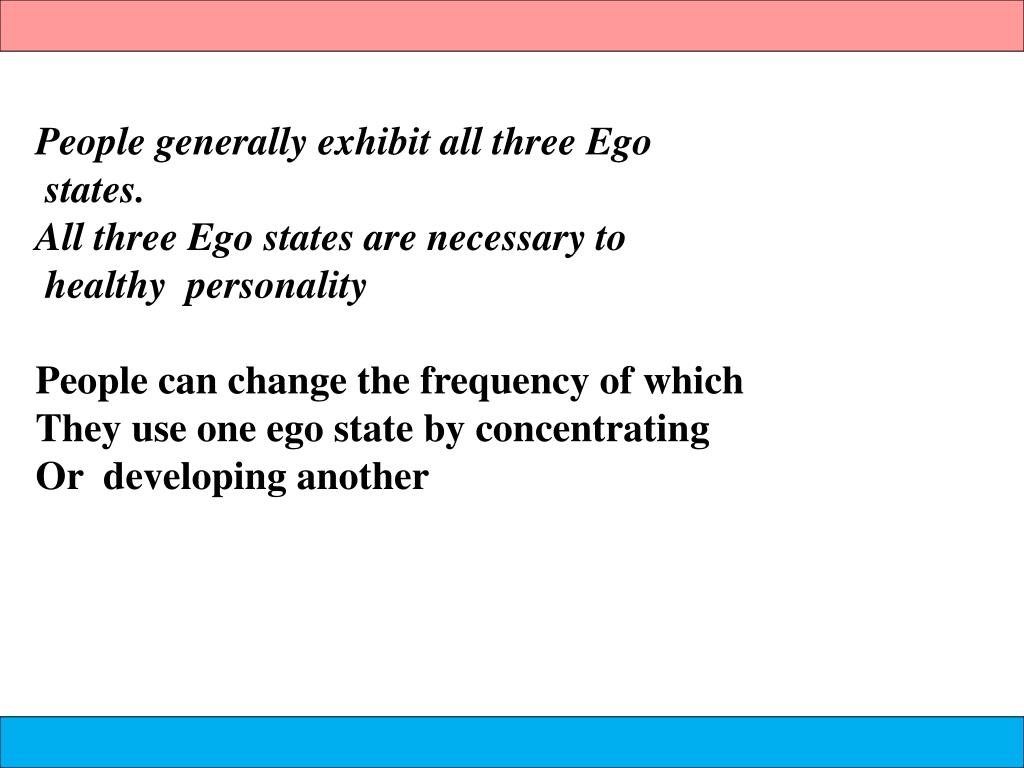 People generally exhibit all three Ego states.
All three Ego states are necessary to healthy personality

People can change the frequency of which
They use one ego state by concentrating
Or developing another